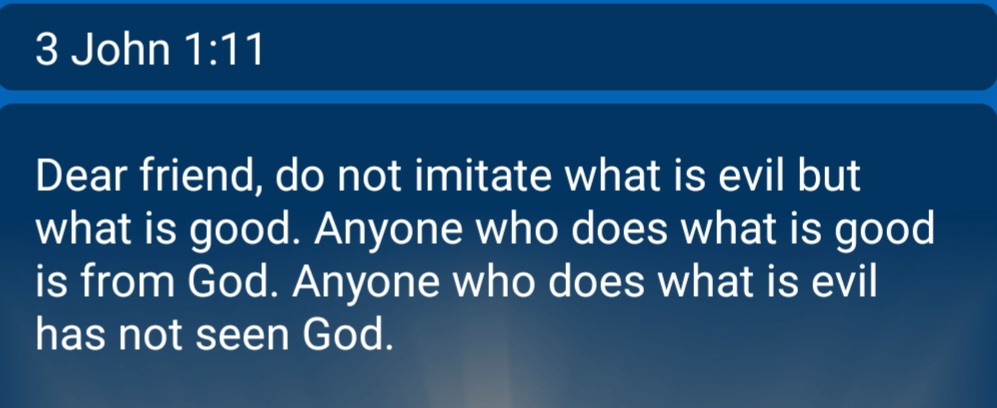 3 John 1:11

Dear friend, do not imitate what is evil but what is good. Anyone who does what is good is from God. Anyone who does what is evil has not seen God.